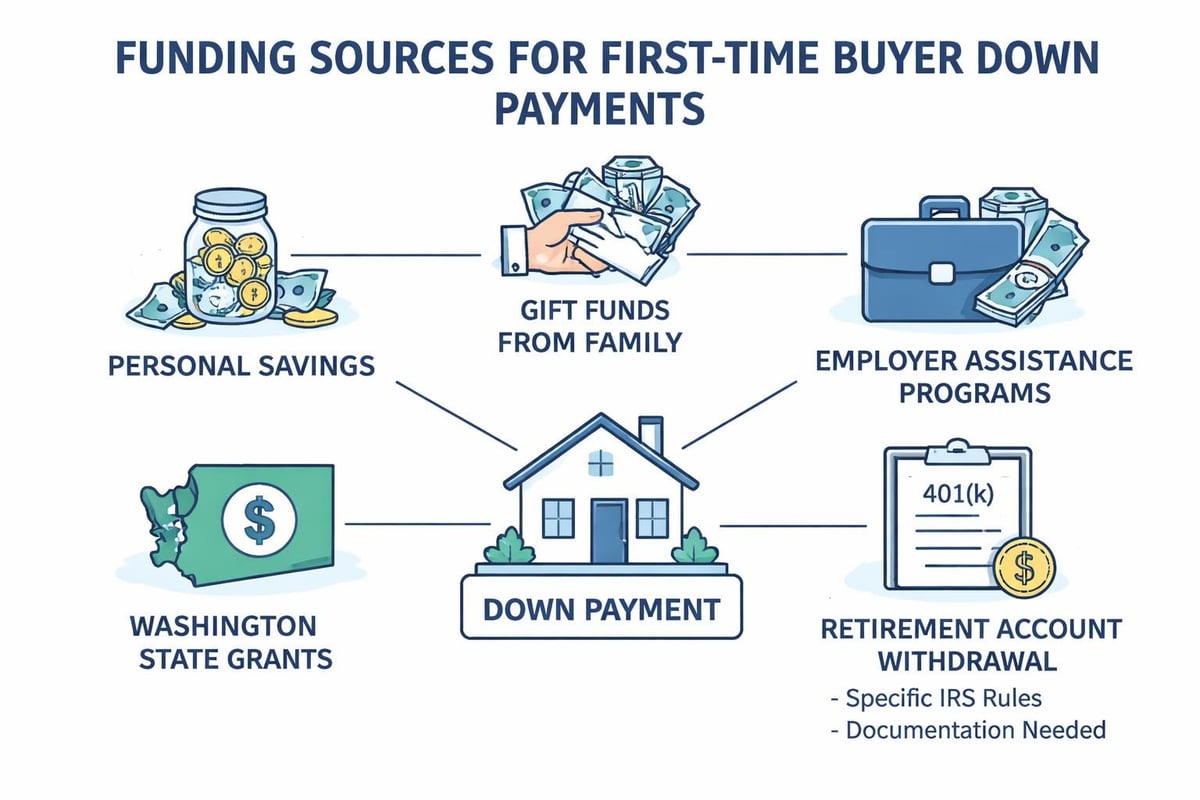 FUNDING SOURCES FOR FIRST-TIME BUYER DOWN PAYMENTS

PERSONAL SAVINGS

GIFT FUNDS FROM FAMILY

EMPLOYER ASSISTANCE PROGRAMS

$

WASHINGTON STATE GRANTS

DOWN PAYMENT

401(k)

$

RETIREMENT ACCOUNT WITHDRAWAL
- Specific IRS Rules
- Documentation Needed